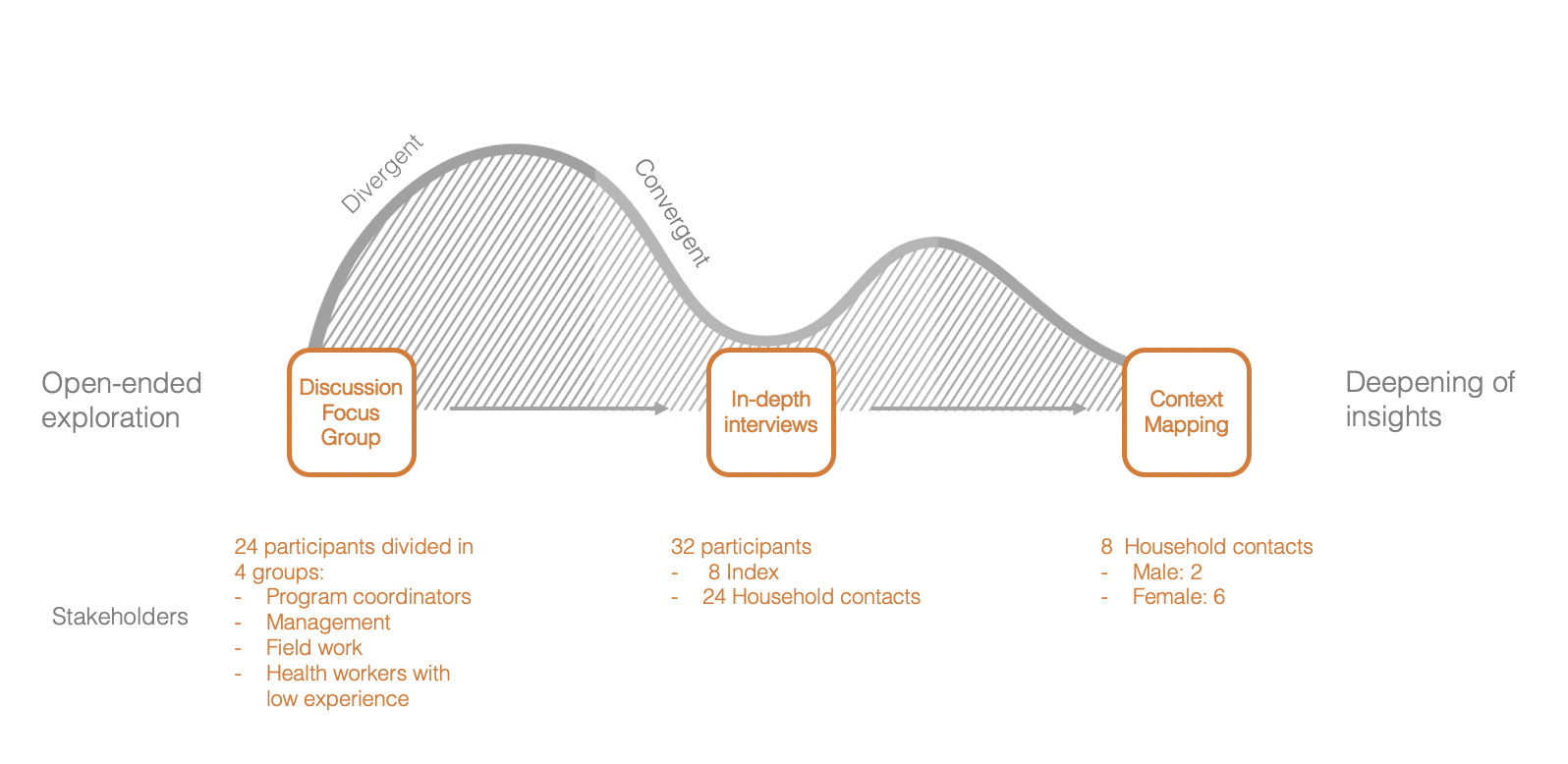 Divergent

Convergent

Open-ended exploration

Discussion Focus Group

In-depth interviews

Context Mapping

Deepening of insights

Stakeholders

24 participants divided in 4 groups:
- Program coordinators
- Management
- Field work
- Health workers with low experience

32 participants
- 8 Index
- 24 Household contacts

8 Household contacts
- Male: 2
- Female: 6